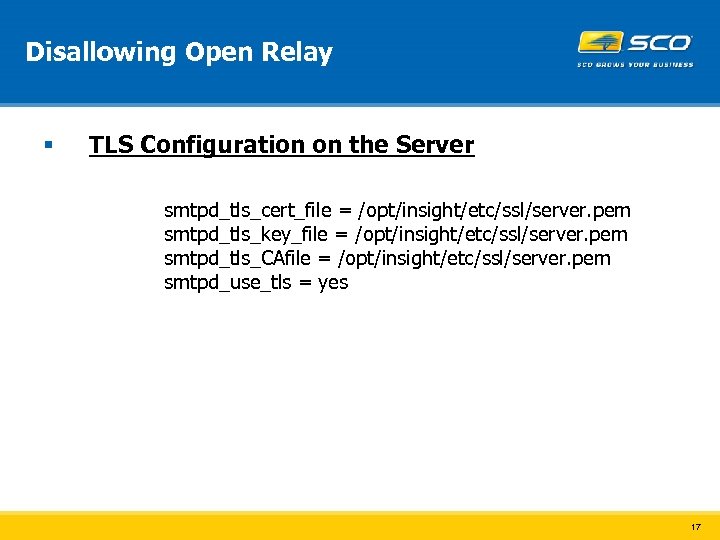 Disallowing Open Relay

SCO
SCO GROWS YOUR BUSINESS

▪ TLS Configuration on the Server

smtpd_tls_cert_file = /opt/insight/etc/ssl/server.pem
smtpd_tls_key_file = /opt/insight/etc/ssl/server.pem
smtpd_tls_CAfile = /opt/insight/etc/ssl/server.pem
smtpd_use_tls = yes

17